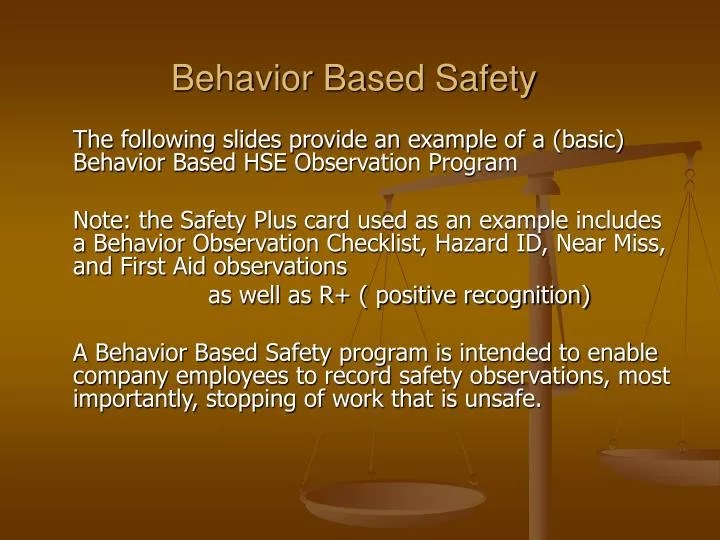 Behavior Based Safety

The following slides provide an example of a (basic) Behavior Based HSE Observation Program

Note: the Safety Plus card used as an example includes a Behavior Observation Checklist, Hazard ID, Near Miss, and First Aid observations
as well as R+ ( positive recognition)

A Behavior Based Safety program is intended to enable company employees to record safety observations, most importantly, stopping of work that is unsafe.